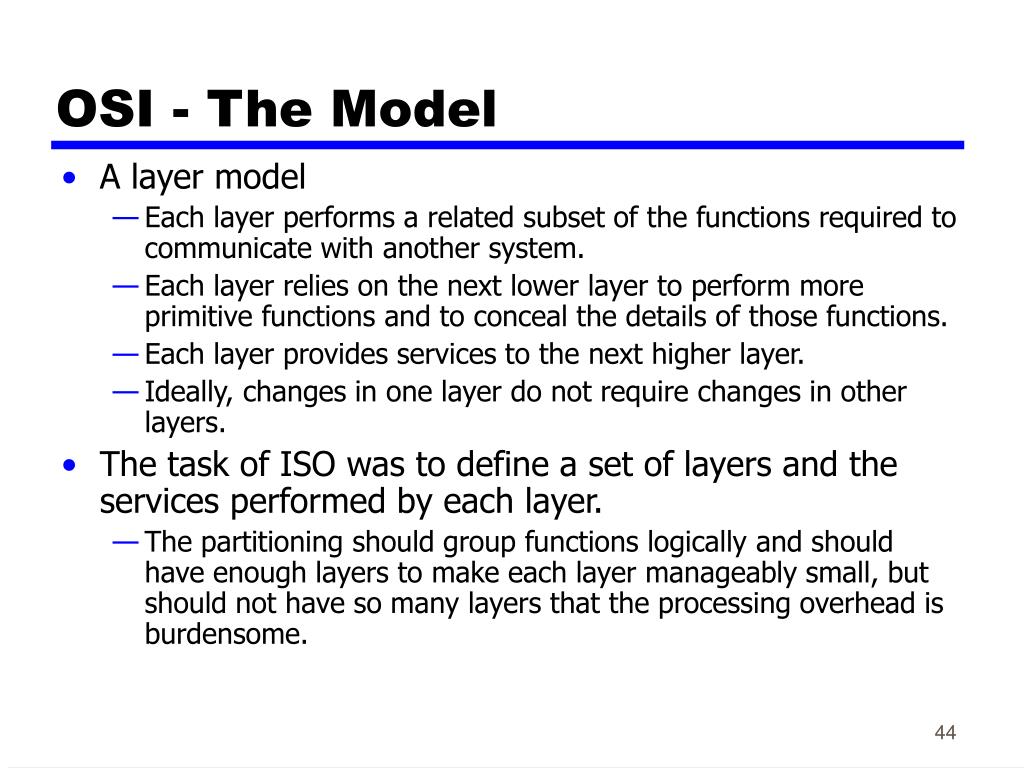 OSI - The Model

• A layer model

— Each layer performs a related subset of the functions required to communicate with another system.

— Each layer relies on the next lower layer to perform more primitive functions and to conceal the details of those functions.

— Each layer provides services to the next higher layer.

— Ideally, changes in one layer do not require changes in other layers.

• The task of ISO was to define a set of layers and the services performed by each layer.

— The partitioning should group functions logically and should have enough layers to make each layer manageably small, but should not have so many layers that the processing overhead is burdensome.

44